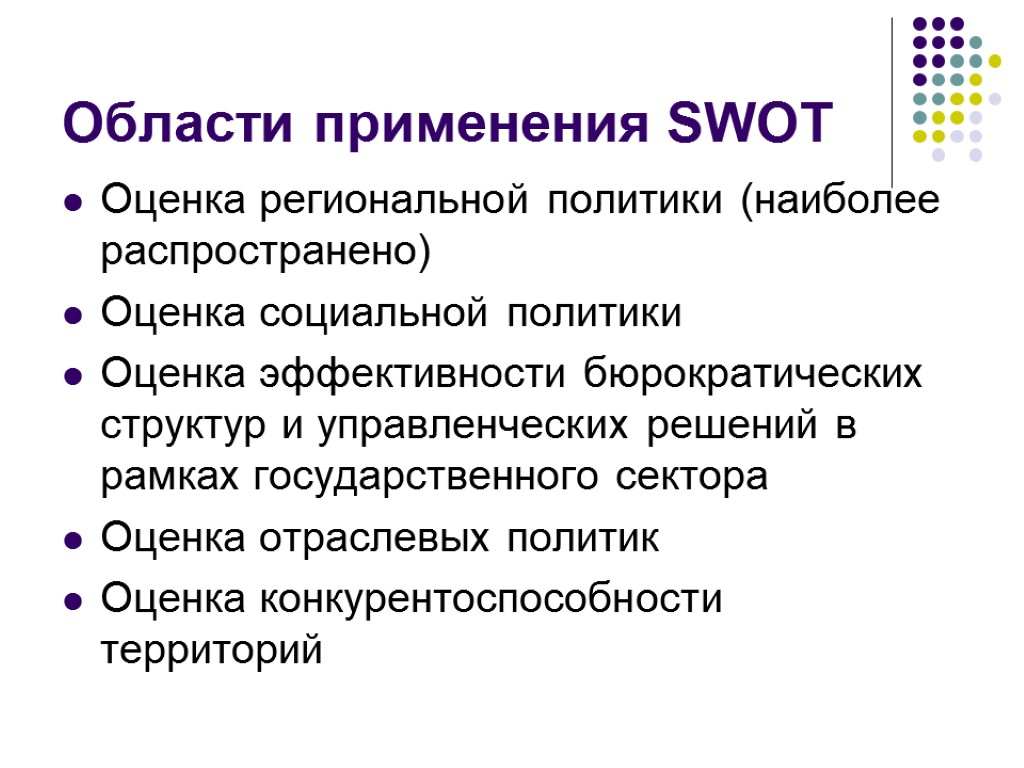 Области применения SWOT

- Оценка региональной политики (наиболее распространено)
- Оценка социальной политики
- Оценка эффективности бюрократических структур и управленческих решений в рамках государственного сектора
- Оценка отраслевых политик
- Оценка конкурентоспособности территорий